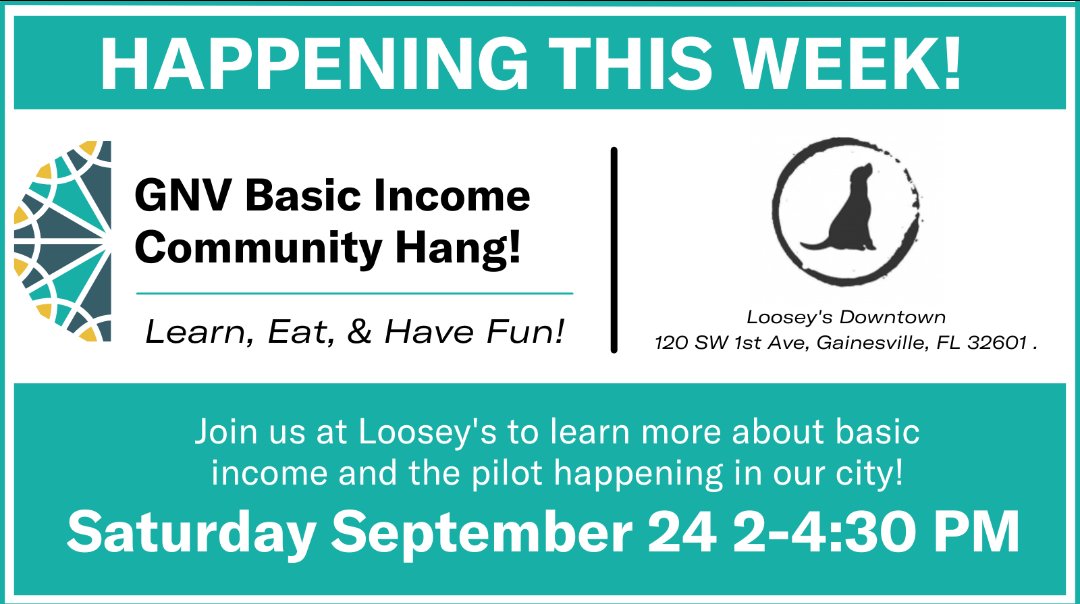 HAPPENING THIS WEEK!

GNV Basic Income Community Hang!

Learn, Eat, & Have Fun!

Loosey's Downtown
120 SW 1st Ave, Gainesville, FL 32601 .

Join us at Loosey's to learn more about basic income and the pilot happening in our city!

Saturday September 24 2-4:30 PM